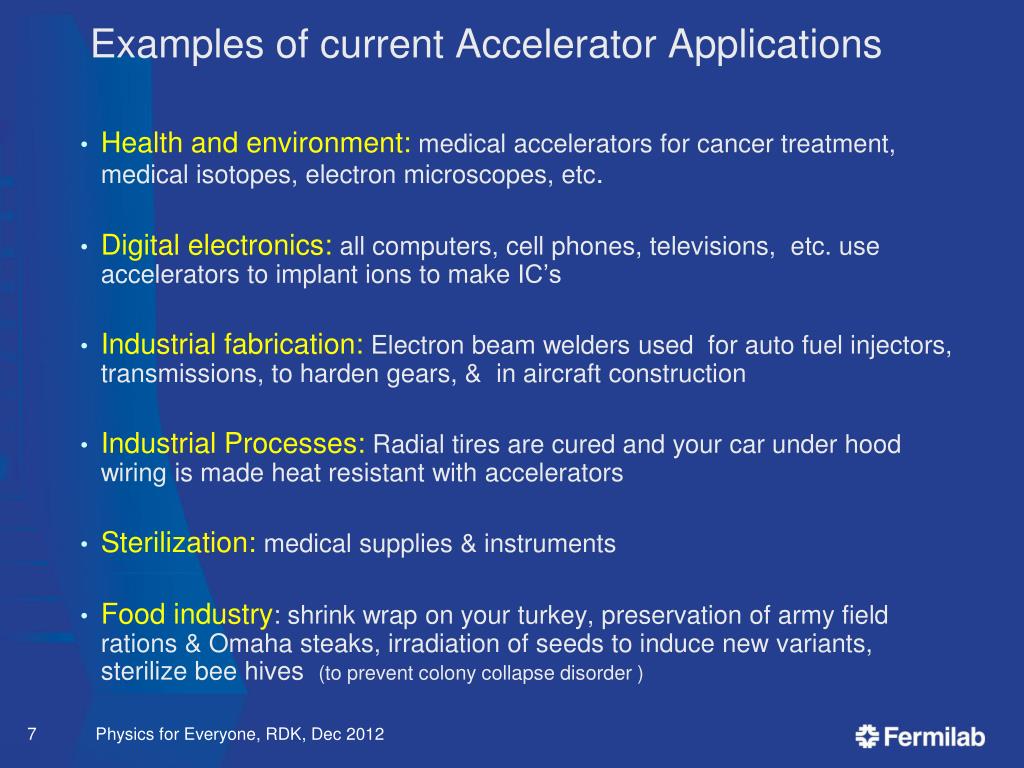 Examples of current Accelerator Applications

• Health and environment: medical accelerators for cancer treatment, medical isotopes, electron microscopes, etc.

• Digital electronics: all computers, cell phones, televisions, etc. use accelerators to implant ions to make IC's

• Industrial fabrication: Electron beam welders used for auto fuel injectors, transmissions, to harden gears, & in aircraft construction

• Industrial Processes: Radial tires are cured and your car under hood wiring is made heat resistant with accelerators

• Sterilization: medical supplies & instruments

• Food industry: shrink wrap on your turkey, preservation of army field rations & Omaha steaks, irradiation of seeds to induce new variants, sterilize bee hives (to prevent colony collapse disorder )

7 Physics for Everyone, RDK, Dec 2012

Fermilab